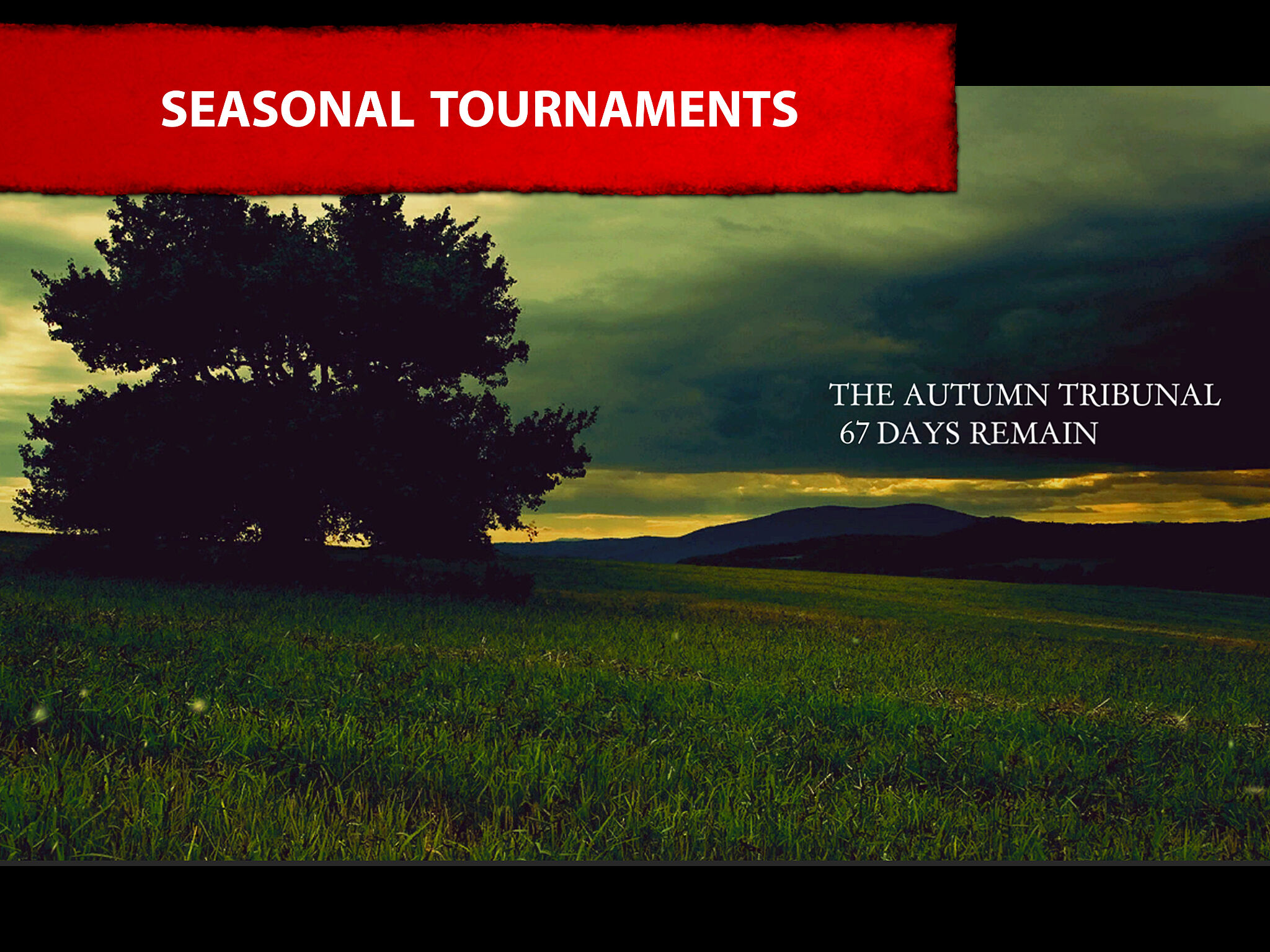 SEASONAL TOURNAMENTS

THE AUTUMN TRIBUNAL
67 DAYS REMAIN